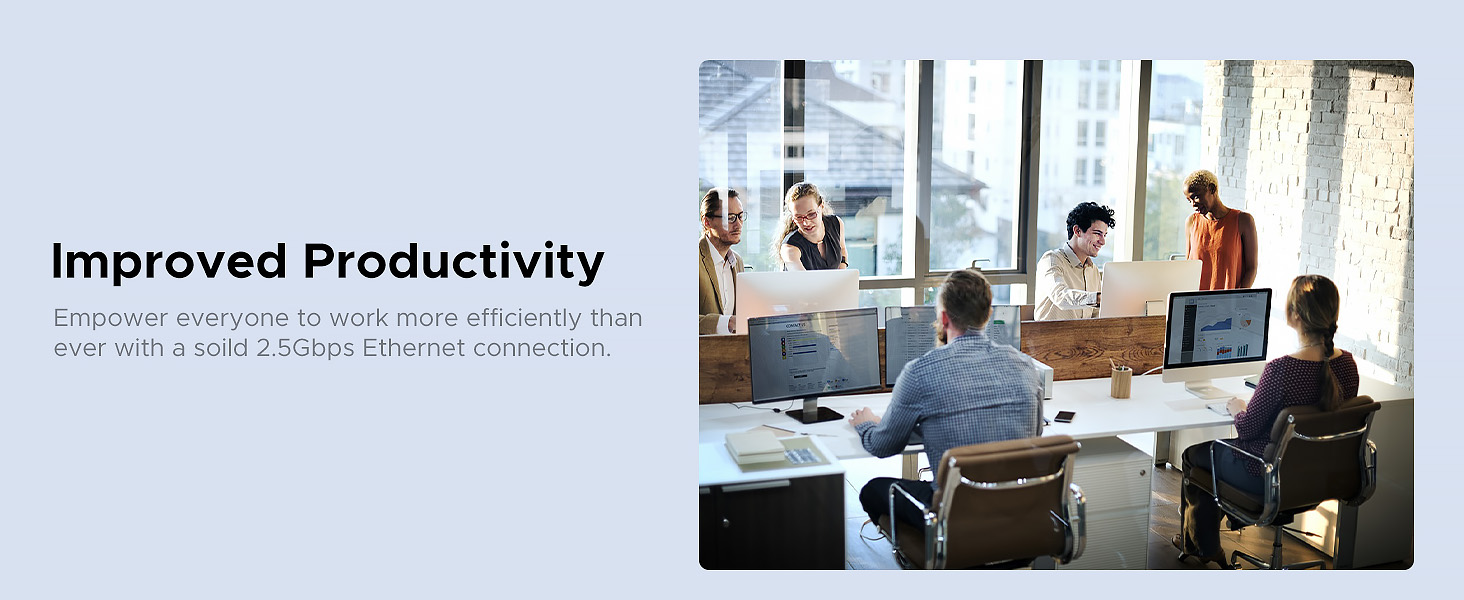 Improved Productivity

Empower everyone to work more efficiently than ever with a soild 2.5Gbps Ethernet connection.